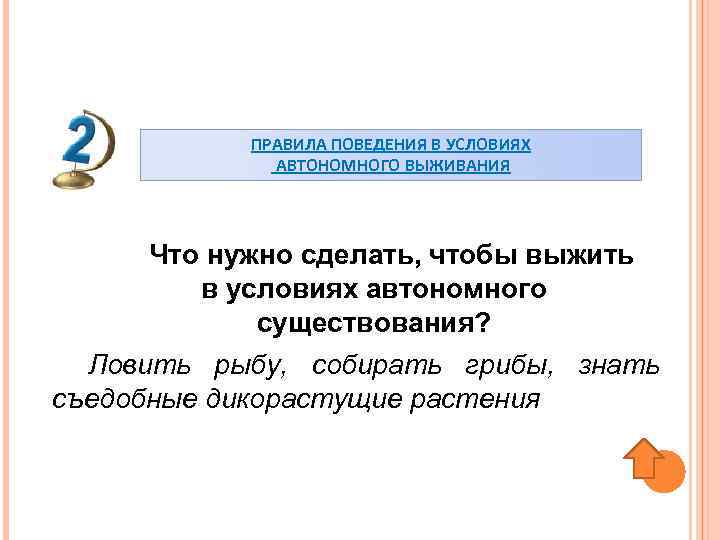 2

ПРАВИЛА ПОВЕДЕНИЯ В УСЛОВИЯХ АВТОНОМНОГО ВЫЖИВАНИЯ

Что нужно сделать, чтобы выжить в условиях автономного существования?

Ловить рыбу, собирать грибы, знать съедобные дикорастущие растения